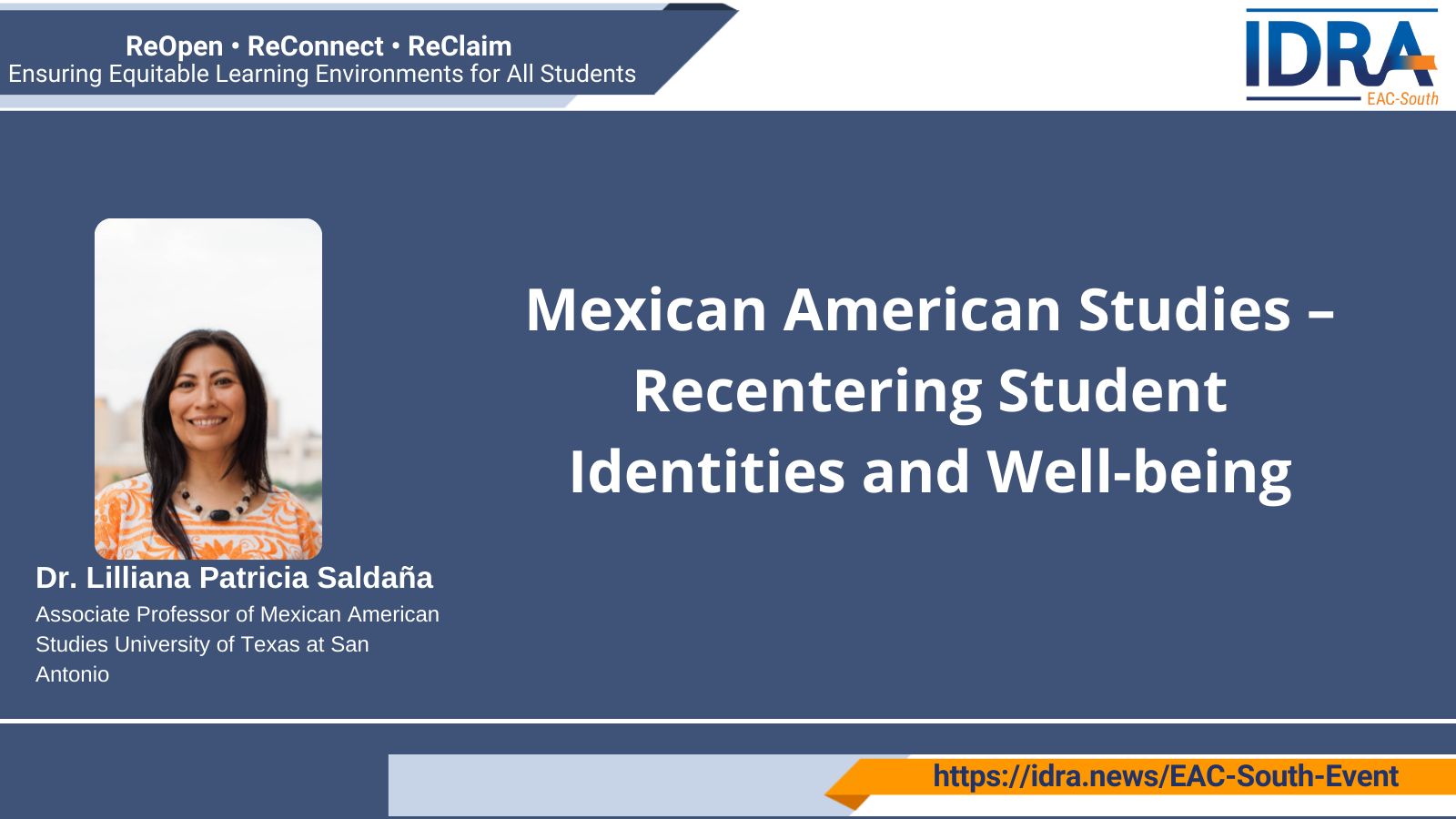 ReOpen • ReConnect • ReClaim
Ensuring Equitable Learning Environments for All Students

IDRA
EAC-South

Mexican American Studies – Recentering Student Identities and Well-being

Dr. Lilliana Patricia Saldaña
Associate Professor of Mexican American Studies University of Texas at San Antonio

https://idra.news/EAC-South-Event